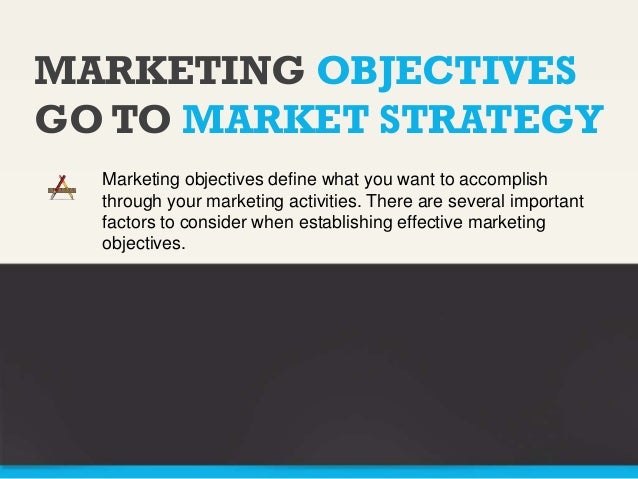 MARKETING OBJECTIVES GO TO MARKET STRATEGY

Marketing objectives define what you want to accomplish through your marketing activities. There are several important factors to consider when establishing effective marketing objectives.